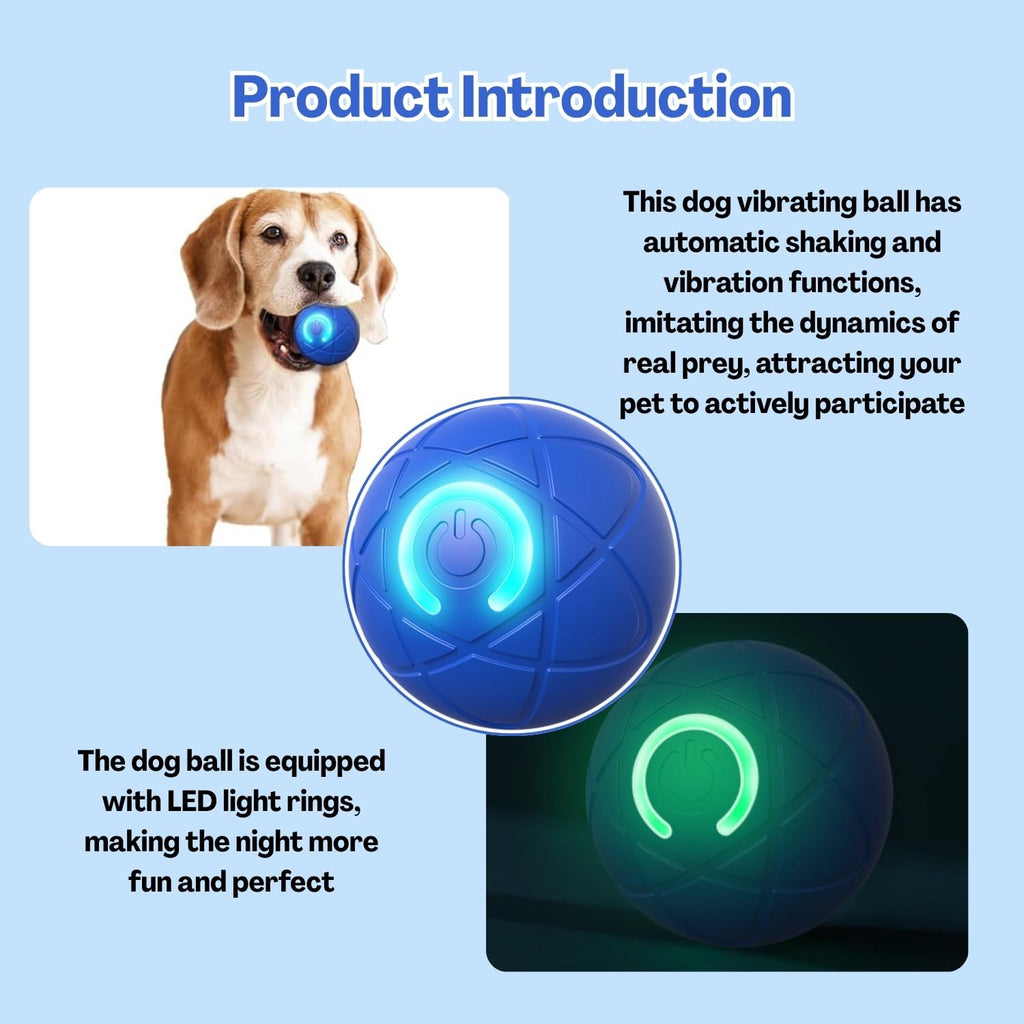 Product Introduction

This dog vibrating ball has automatic shaking and vibration functions, imitating the dynamics of real prey, attracting your pet to actively participate

The dog ball is equipped with LED light rings, making the night more fun and perfect